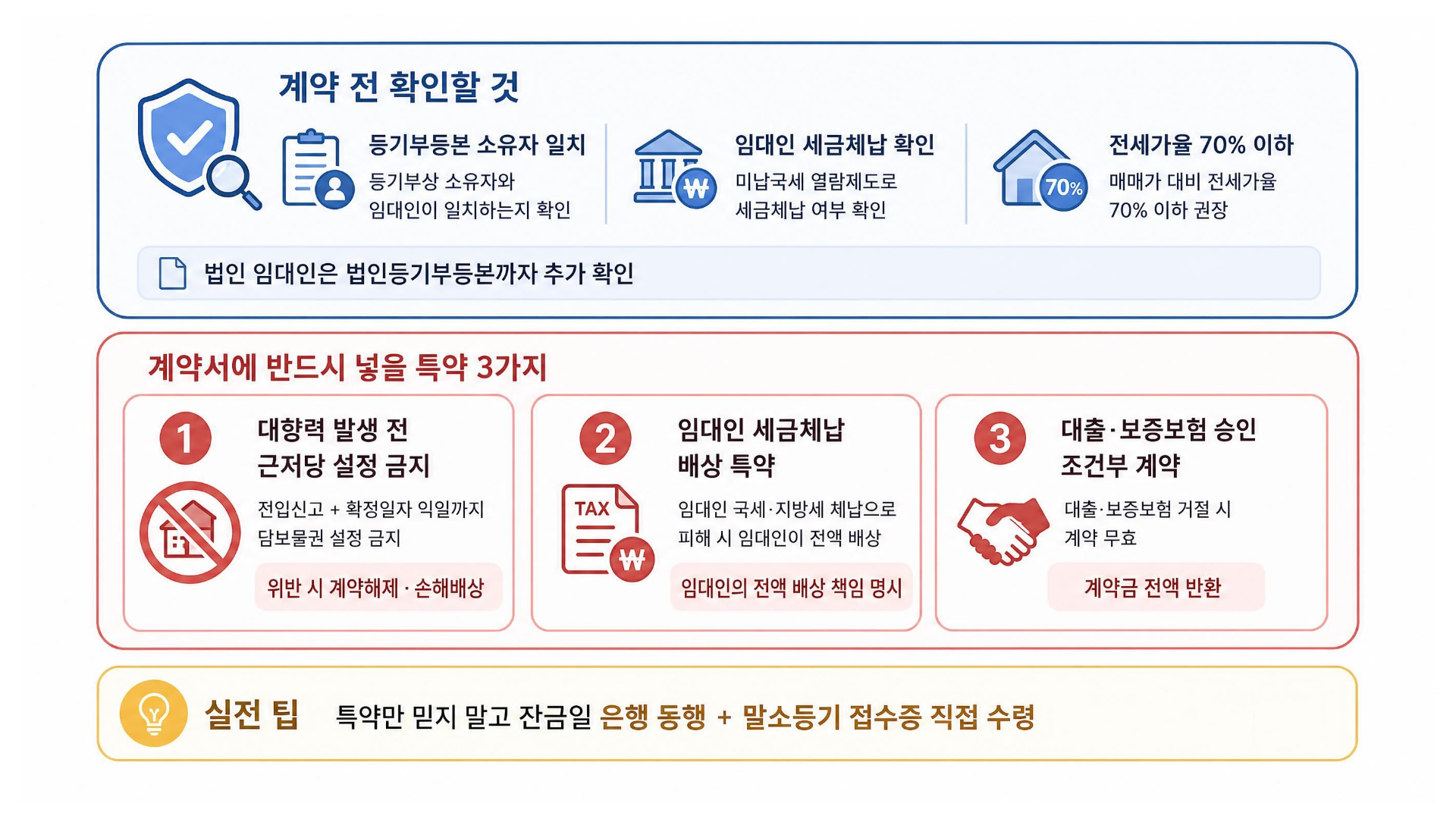 계약 전 확인할 것

등기부등본 소유자 일치
등기부상 소유자와 임대인이 일치하는지 확인

₩

임대인 세금체납 확인
미납국세 열람제도로 세금체납 여부 확인

70%

전세가율 70% 이하
매매가 대비 전세가율 70% 이하 권장

법인 임대인은 법인등기부등본까지 추가 확인

계약서에 반드시 넣을 특약 3가지

1
대항력 발생 전 근저당 설정 금지
전입신고 + 확정일자 익일까지 담보물권 설정 금지
위반 시 계약해제 · 손해배상

2
임대인 세금체납 배상 특약
TAX
₩
임대인 국세·지방세 체납으로 피해 시 임대인이 전액 배상
임대인의 전액 배상 책임 명시

3
대출·보증보험 승인 조건부 계약
대출·보증보험 거절 시 계약 무효
계약금 전액 반환

실전 팁 특약만 믿지 말고 잔금일 은행 동행 + 말소등기 접수증 직접 수령